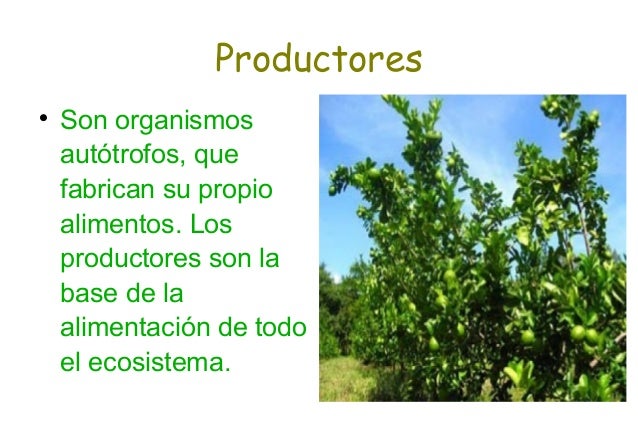 Productores

• Son organismos autótrofos, que fabrican su propio alimentos. Los productores son la base de la alimentación de todo el ecosistema.